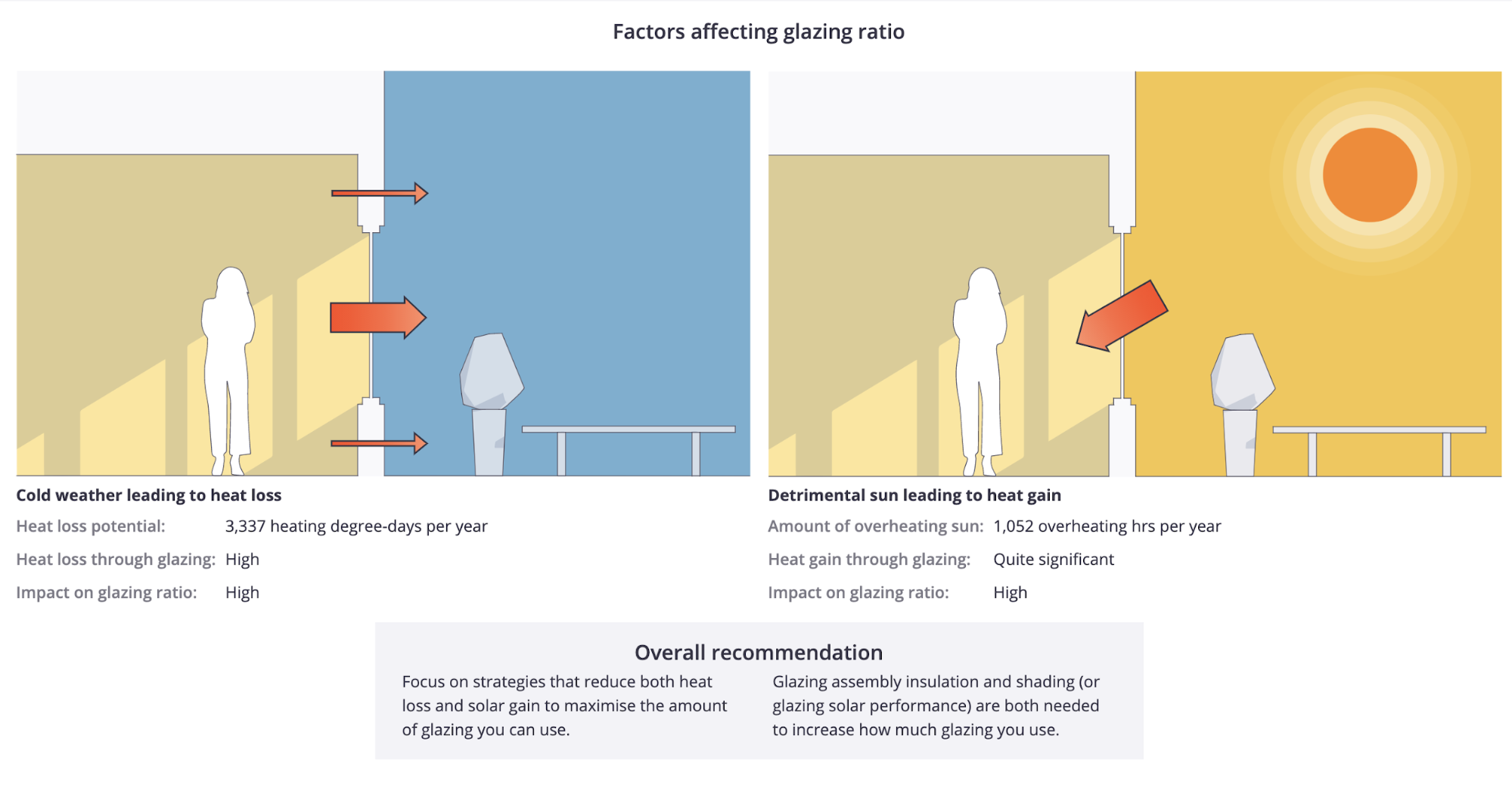 Factors affecting glazing ratio

Cold weather leading to heat loss

Heat loss potential: 3,337 heating degree-days per year

Heat loss through glazing: High

Impact on glazing ratio: High

Detrimental sun leading to heat gain

Amount of overheating sun: 1,052 overheating hrs per year

Heat gain through glazing: Quite significant

Impact on glazing ratio: High

Overall recommendation

Focus on strategies that reduce both heat loss and solar gain to maximise the amount of glazing you can use.

Glazing assembly insulation and shading (or glazing solar performance) are both needed to increase how much glazing you use.